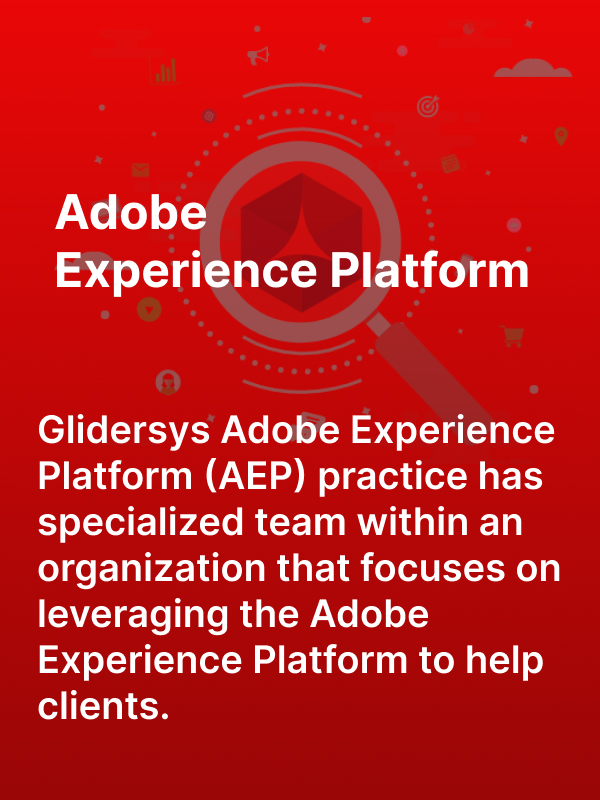 Adobe
Experience Platform

Glidersys Adobe Experience Platform (AEP) practice has specialized team within an organization that focuses on leveraging the Adobe Experience Platform to help clients.